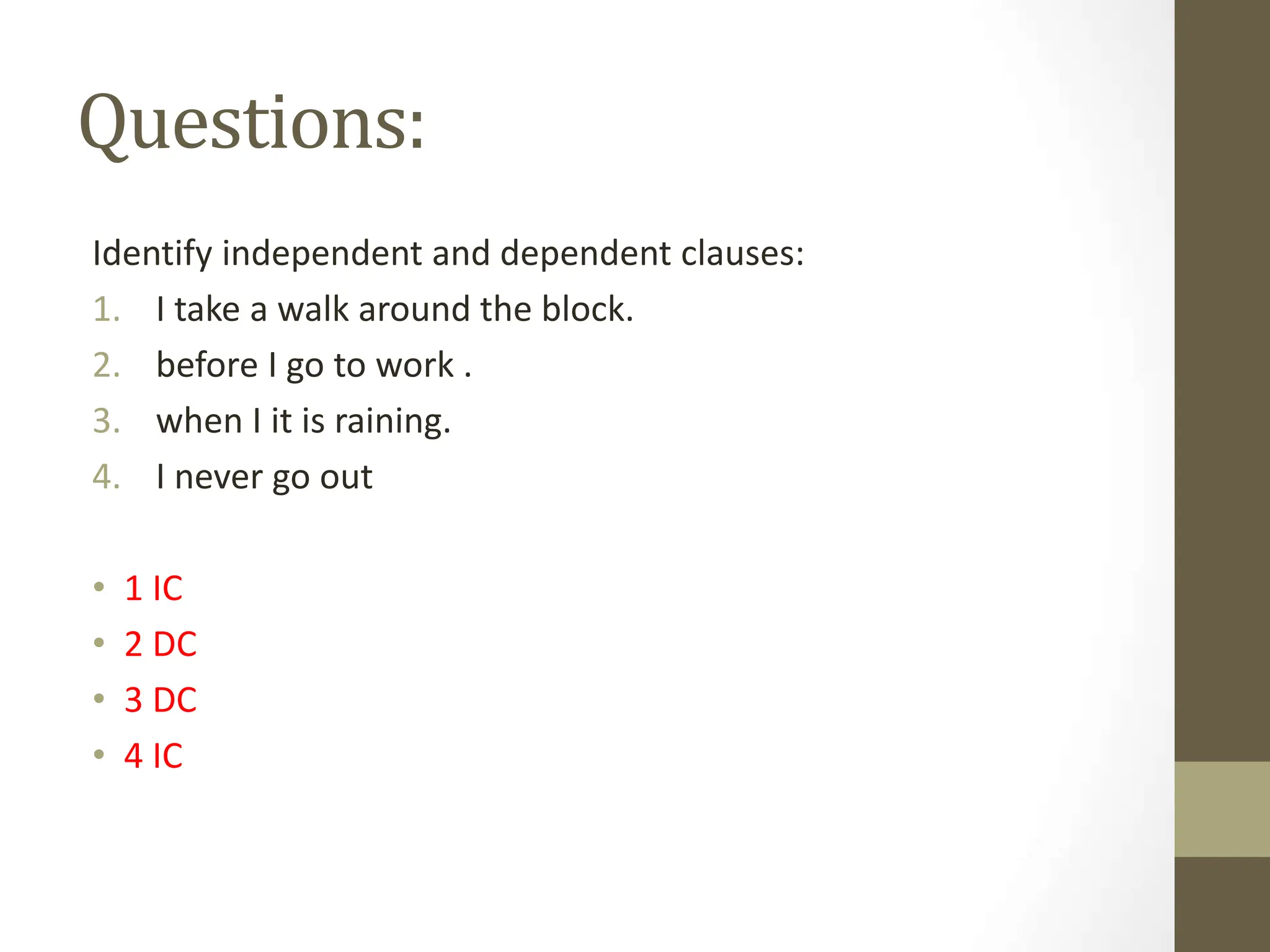 Questions:

Identify independent and dependent clauses:

1. I take a walk around the block.
2. before I go to work .
3. when I it is raining.
4. I never go out

• 1 IC
• 2 DC
• 3 DC
• 4 IC